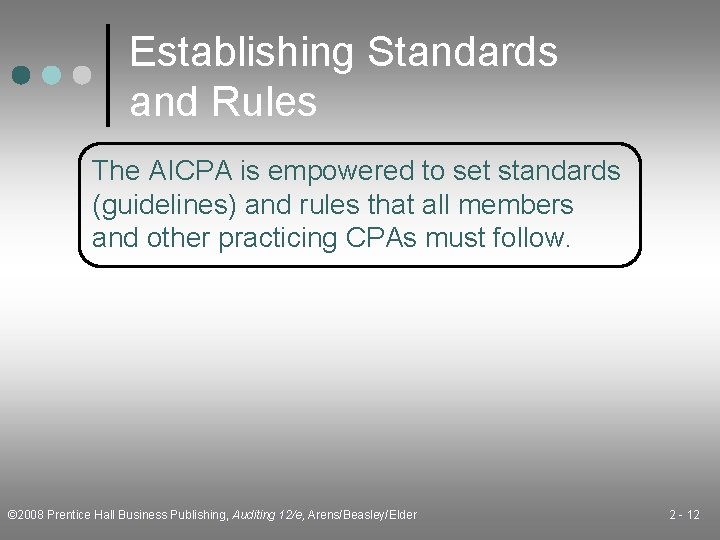 Establishing Standards and Rules

The AICPA is empowered to set standards (guidelines) and rules that all members and other practicing CPAs must follow.

©2008 Prentice Hall Business Publishing, Auditing 12/e, Arens/Beasley/Elder

2 - 12